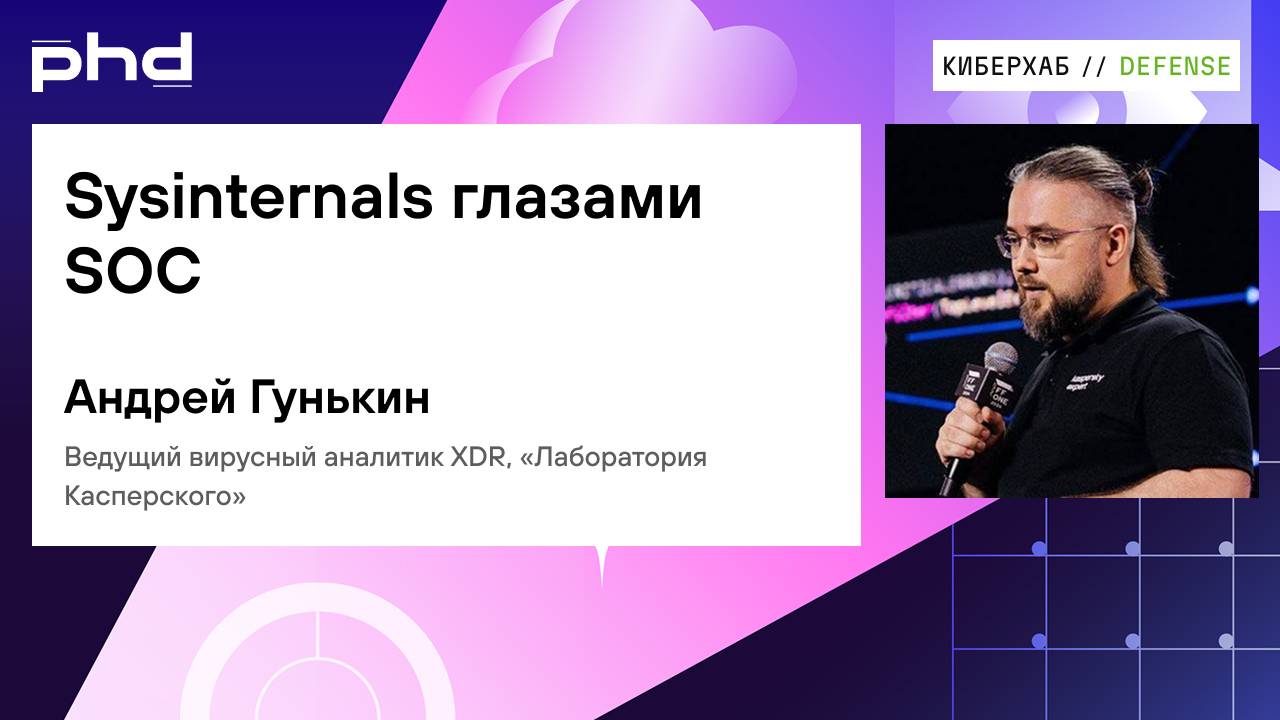 phd

КИБЕРХАБ // DEFENSE

Sysinternals глазами SOC

Андрей Гунькин

Ведущий вирусный аналитик XDR, «Лаборатория Касперского»

kaspersky expert